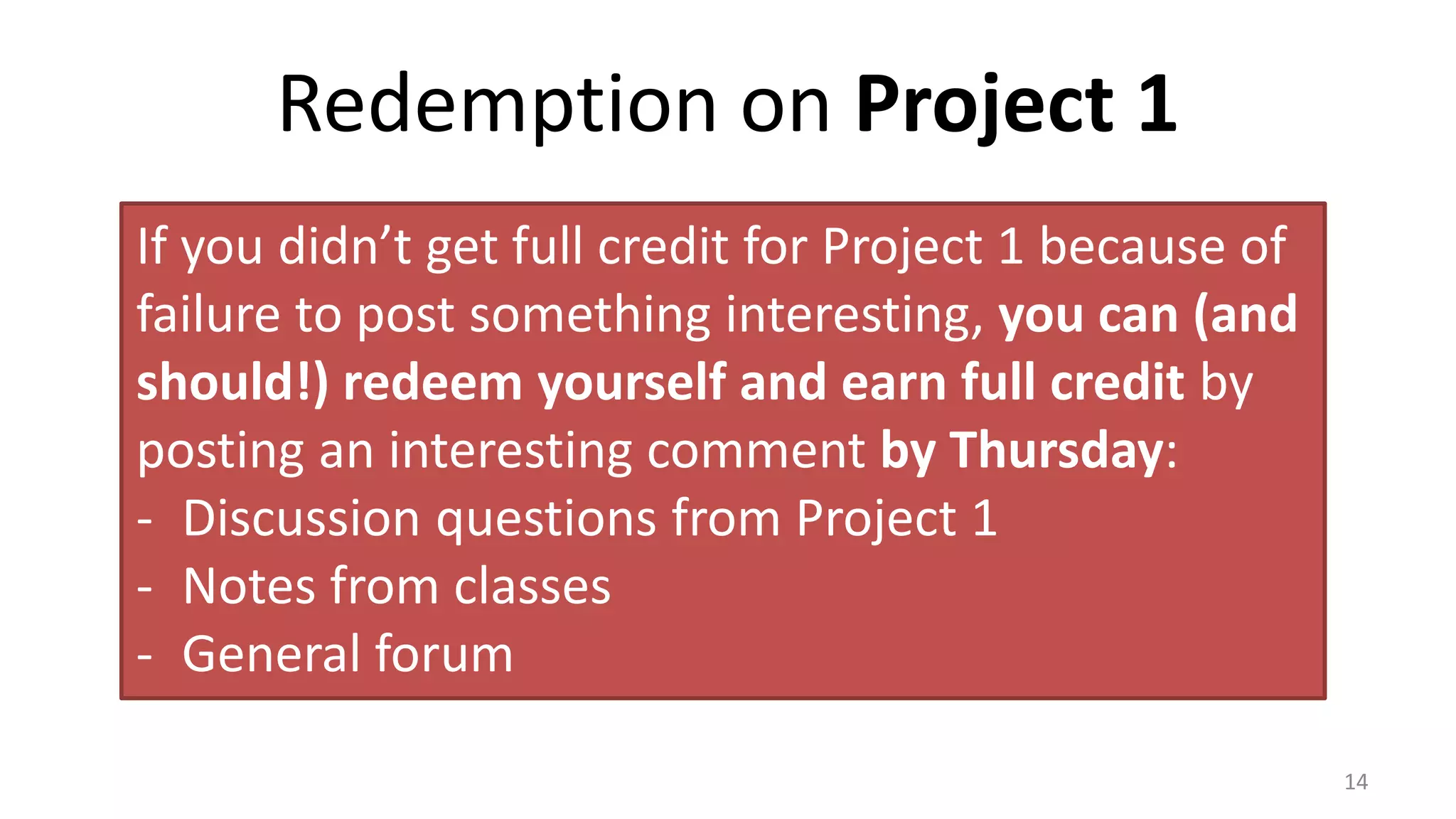 Redemption on Project 1

If you didn’t get full credit for Project 1 because of failure to post something interesting, you can (and should!) redeem yourself and earn full credit by posting an interesting comment by Thursday:
- Discussion questions from Project 1
- Notes from classes
- General forum

14